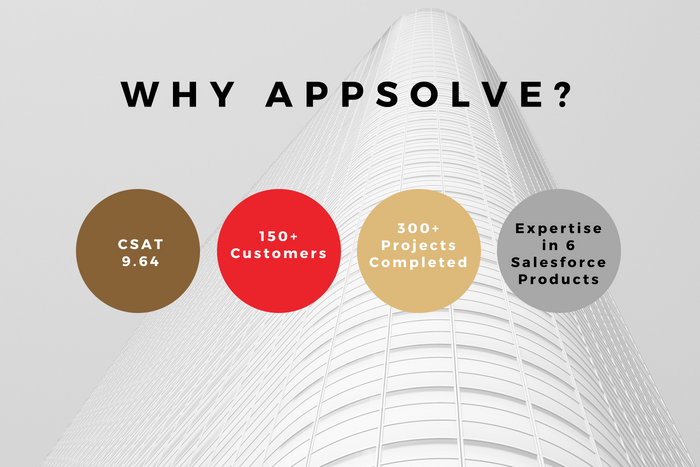 WHY APPSOLVE?

CSAT 9.64

150+ Customers

300+ Projects Completed

Expertise in 6 Salesforce Products